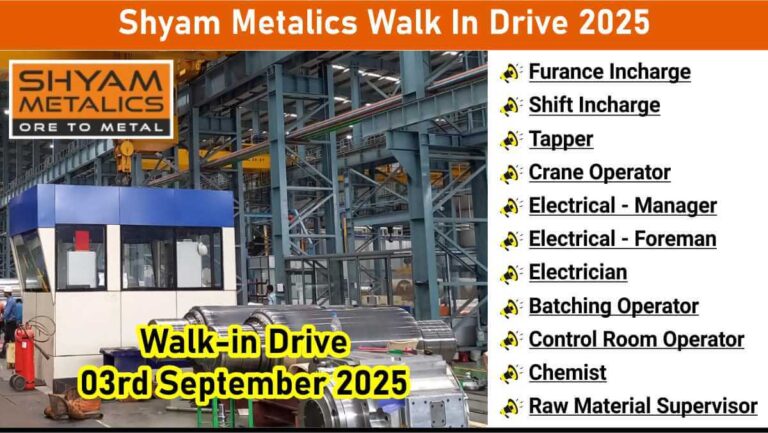 Shyam Metalics Walk In Drive 2025

SHYAM METALICS
ORE TO METAL

Walk-in Drive
03rd September 2025

Furance Incharge
Shift Incharge
Tapper
Crane Operator
Electrical - Manager
Electrical - Foreman
Electrician
Batching Operator
Control Room Operator
Chemist
Raw Material Supervisor